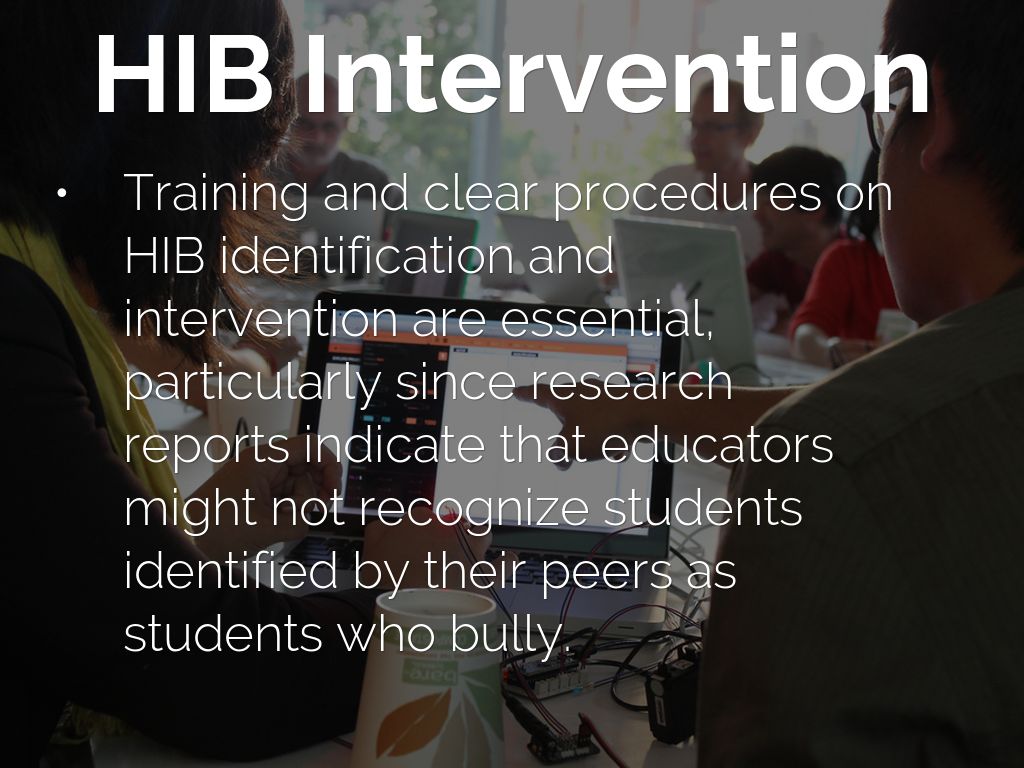 HIB Intervention

• Training and clear procedures on HIB identification and intervention are essential, particularly since research reports indicate that educators might not recognize students identified by their peers as students who bully.